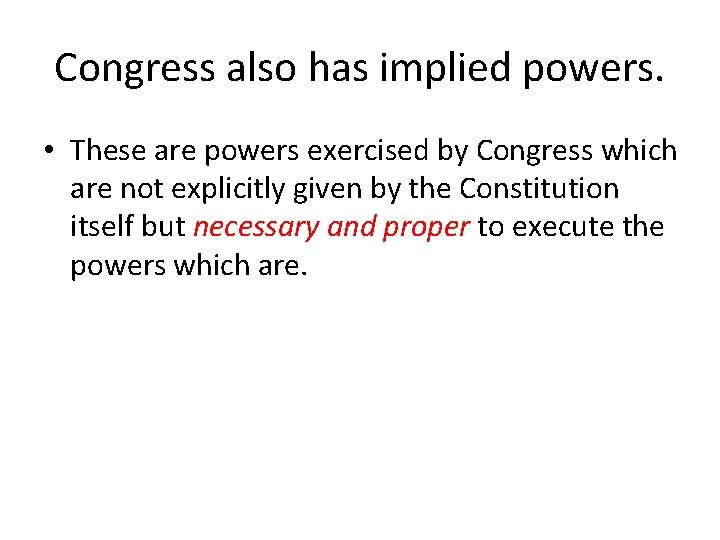 Congress also has implied powers.

• These are powers exercised by Congress which are not explicitly given by the Constitution itself but necessary and proper to execute the powers which are.